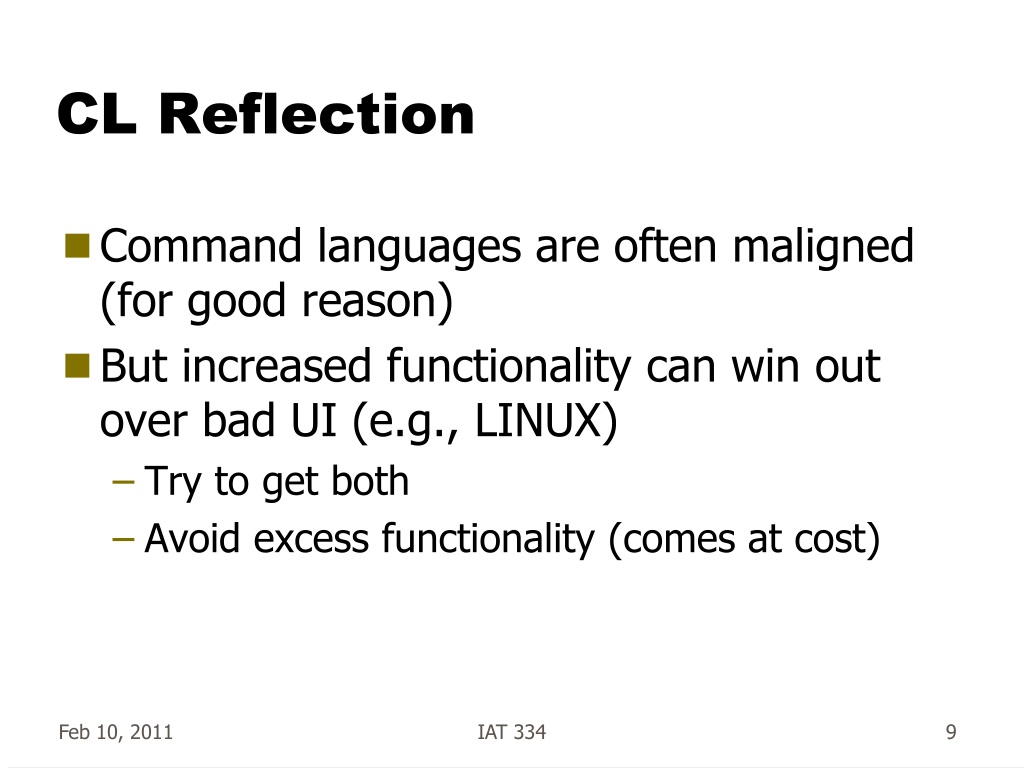 CL Reflection

Command languages are often maligned (for good reason)

But increased functionality can win out over bad UI (e.g., LINUX)

– Try to get both

– Avoid excess functionality (comes at cost)

Feb 10, 2011

IAT 334

9